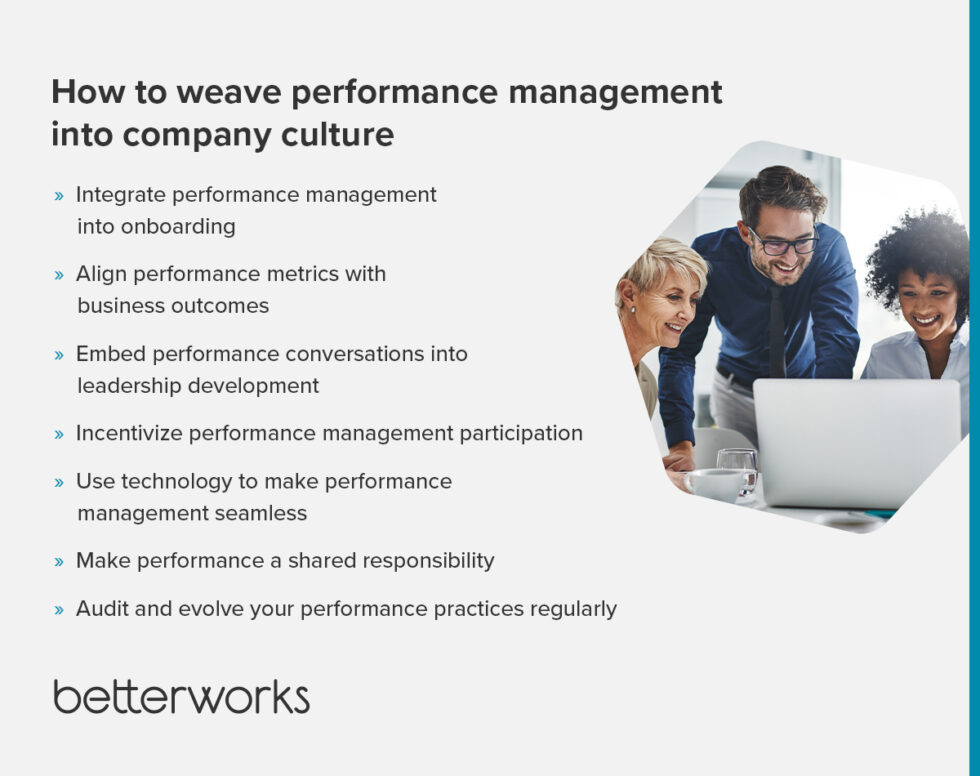 How to weave performance management into company culture

» Integrate performance management into onboarding

» Align performance metrics with business outcomes

» Embed performance conversations into leadership development

» Incentivize performance management participation

» Use technology to make performance management seamless

» Make performance a shared responsibility

» Audit and evolve your performance practices regularly

betterworks